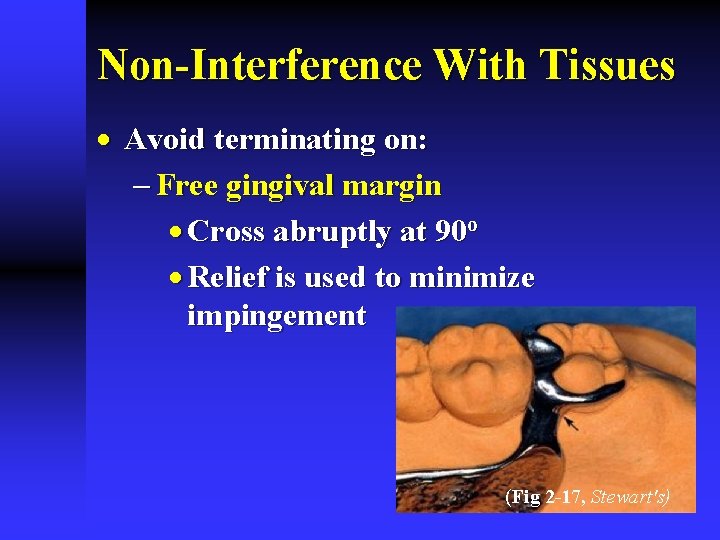 Non-Interference With Tissues

• Avoid terminating on:

– Free gingival margin

• Cross abruptly at $90^o$

• Relief is used to minimize impingement

(Fig 2-17, Stewart's)